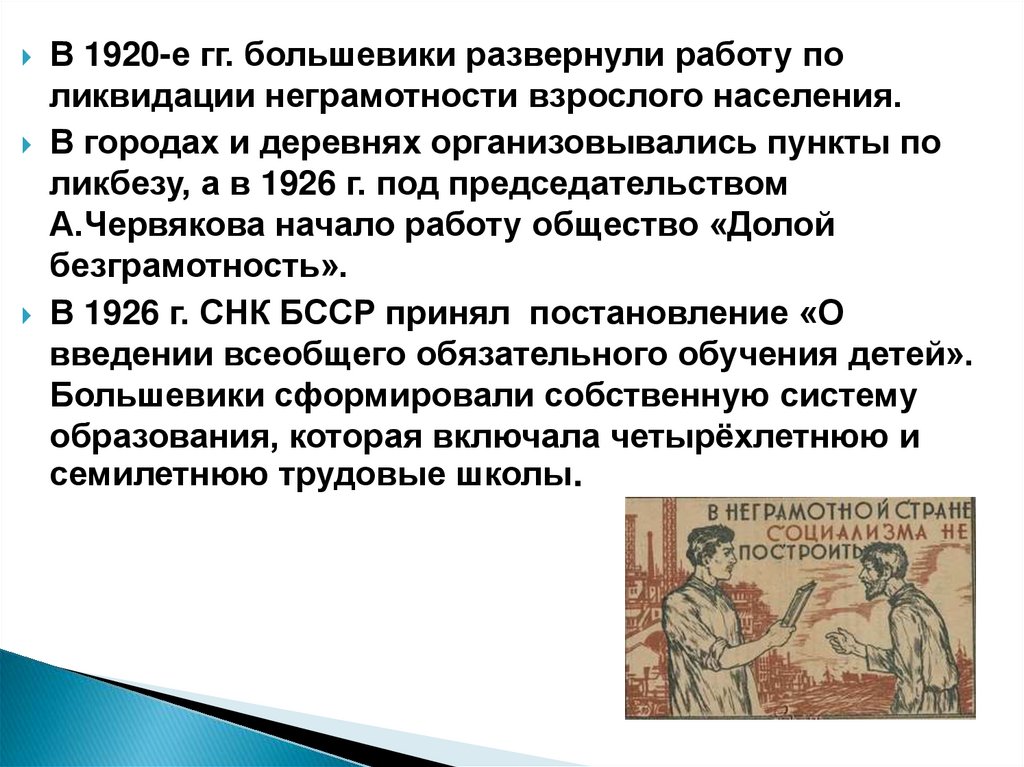 В 1920-е гг. большевики развернули работу по ликвидации неграмотности взрослого населения.

В городах и деревнях организовывались пункты по ликбезу, а в 1926 г. под председательством А.Червякова начало работу общество «Долой безграмотность».

В 1926 г. СНК БССР принял постановление «О введении всеобщего обязательного обучения детей». Большевики сформировали собственную систему образования, которая включала четырёхлетнюю и семилетнюю трудовые школы.

В НЕГРАМОТНОЙ СТРАНЕ СОЦИАЛИЗМА НЕ ПОСТРОИТЬ